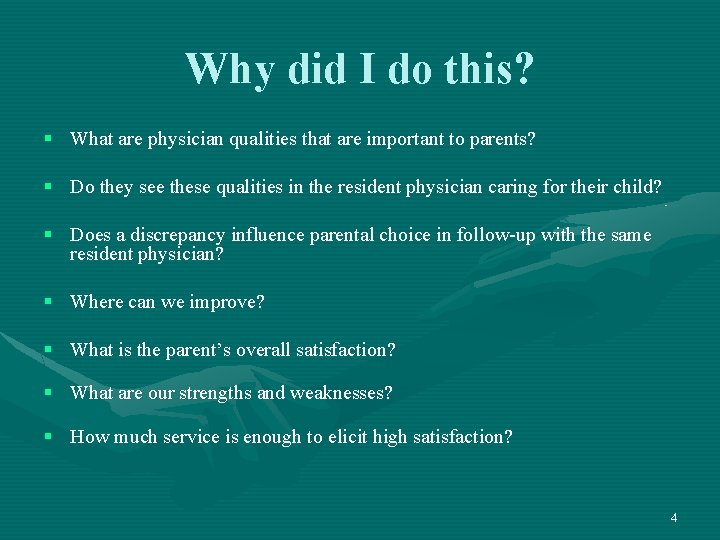 Why did I do this?

▪ What are physician qualities that are important to parents?

▪ Do they see these qualities in the resident physician caring for their child?

▪ Does a discrepancy influence parental choice in follow-up with the same resident physician?

▪ Where can we improve?

▪ What is the parent's overall satisfaction?

▪ What are our strengths and weaknesses?

▪ How much service is enough to elicit high satisfaction?

4